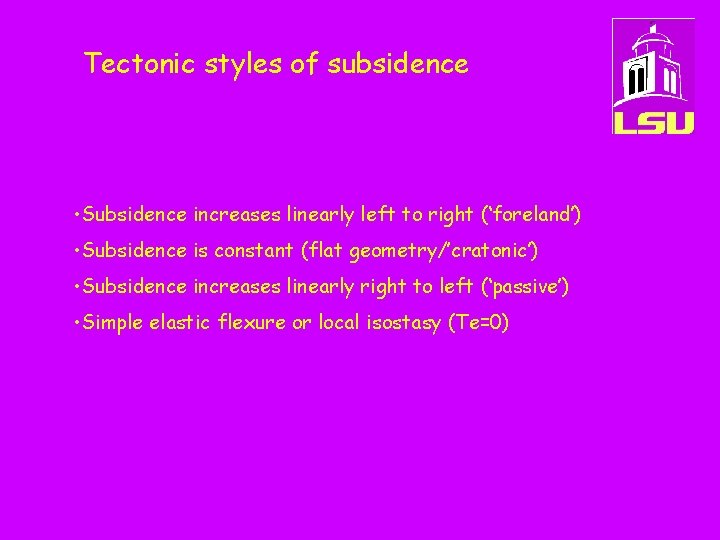 Tectonic styles of subsidence

LSU

• Subsidence increases linearly left to right ('foreland')
• Subsidence is constant (flat geometry/"cratonic')
• Subsidence increases linearly right to left ('passive')
• Simple elastic flexure or local isostasy (Te=0)